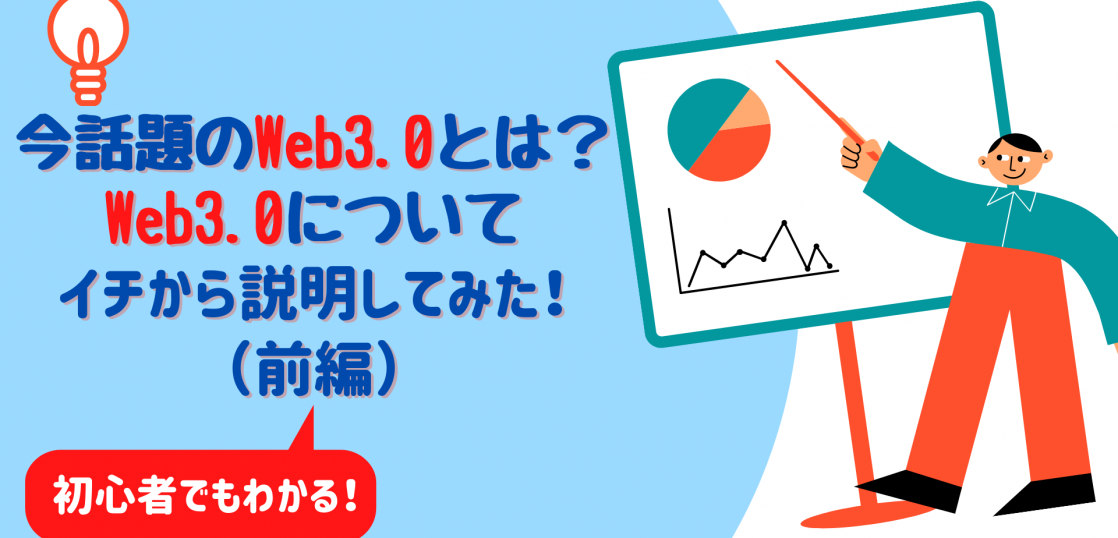 今話題のWeb3.0とは？
Web3.0について
イチから説明してみた！
（前編）

初心者でもわかる！